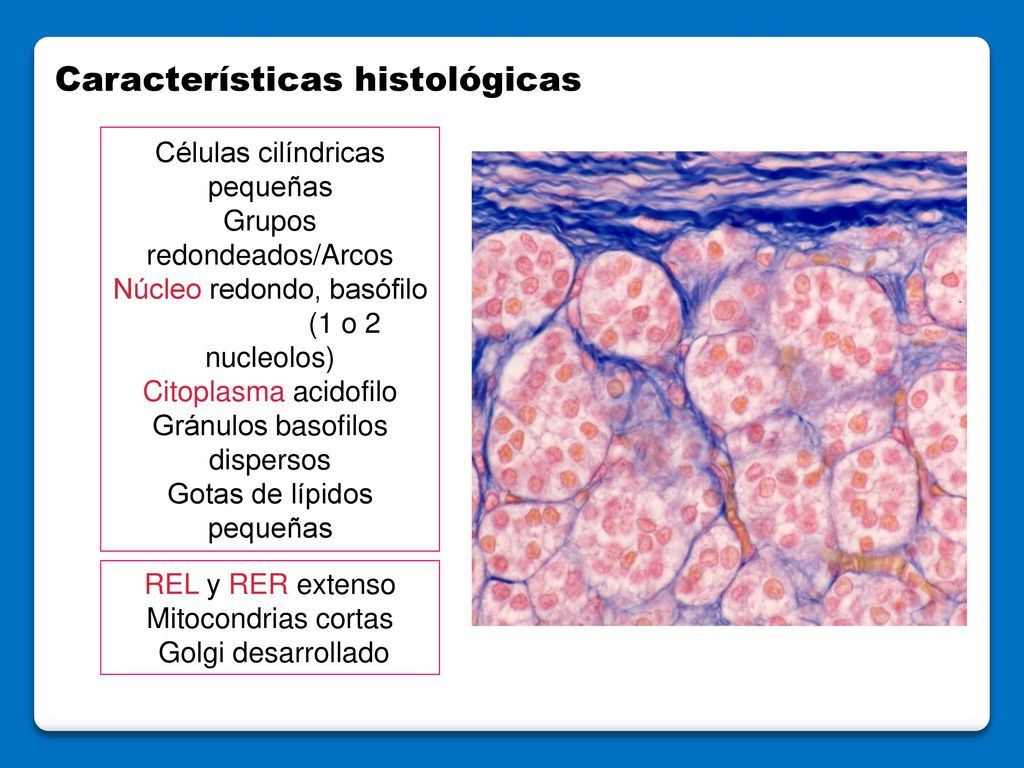 Características histológicas

Células cilíndricas pequeñas
Grupos redondeados/Arcos
Núcleo redondo, basófilo (1 o 2 nucleolos)
Citoplasma acidofilo
Gránulos basofilos dispersos
Gotas de lípidos pequeñas

REL y RER extenso
Mitocondrias cortas
Golgi desarrollado